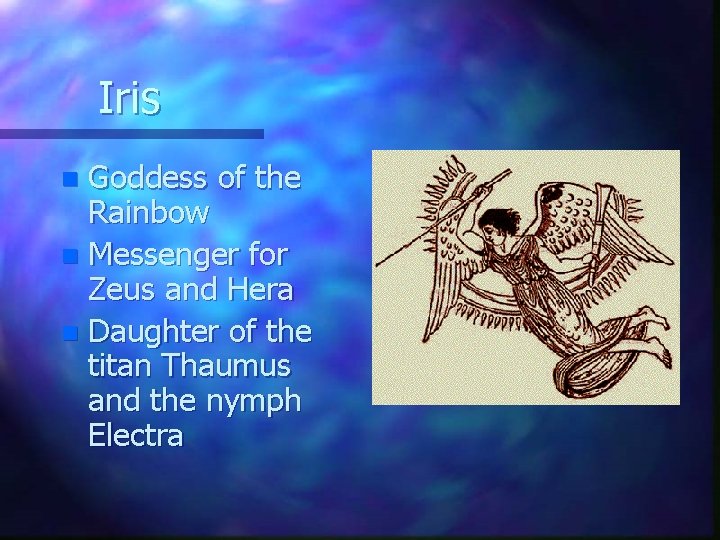 Iris

- Goddess of the Rainbow
- Messenger for Zeus and Hera
- Daughter of the titan Thaumus and the nymph Electra